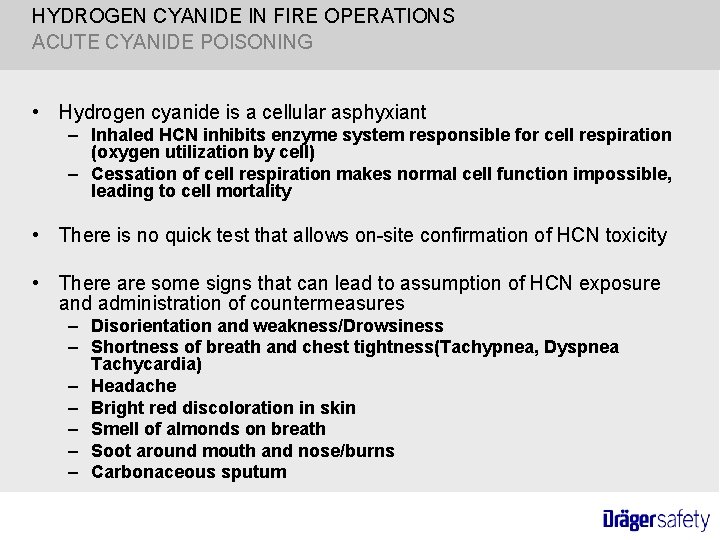 HYDROGEN CYANIDE IN FIRE OPERATIONS
ACUTE CYANIDE POISONING

• Hydrogen cyanide is a cellular asphyxiant
– Inhaled HCN inhibits enzyme system responsible for cell respiration (oxygen utilization by cell)
– Cessation of cell respiration makes normal cell function impossible, leading to cell mortality

• There is no quick test that allows on-site confirmation of HCN toxicity

• There are some signs that can lead to assumption of HCN exposure and administration of countermeasures
– Disorientation and weakness/Drowsiness
– Shortness of breath and chest tightness(Tachypnea, Dyspnea Tachycardia)
– Headache
– Bright red discoloration in skin
– Smell of almonds on breath
– Soot around mouth and nose/burns
– Carbonaceous sputum

Drägersafety